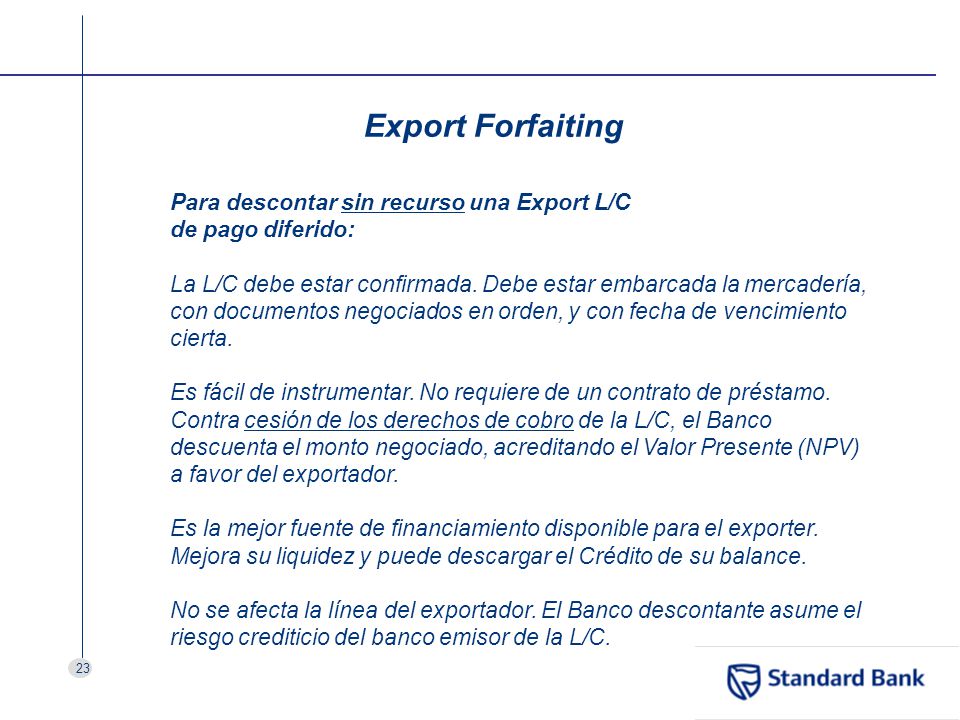 Export Forfaiting

Para descontar sin recurso una Export L/C de pago diferido:

La L/C debe estar confirmada. Debe estar embarcada la mercadería, con documentos negociados en orden, y con fecha de vencimiento cierta.

Es fácil de instrumentar. No requiere de un contrato de préstamo. Contra cesión de los derechos de cobro de la L/C, el Banco descuenta el monto negociado, acreditando el Valor Presente (NPV) a favor del exportador.

Es la mejor fuente de financiamiento disponible para el exporter. Mejora su liquidez y puede descargar el Crédito de su balance.

No se afecta la línea del exportador. El Banco descontante asume el riesgo crediticio del banco emisor de la L/C.

23

Standard Bank